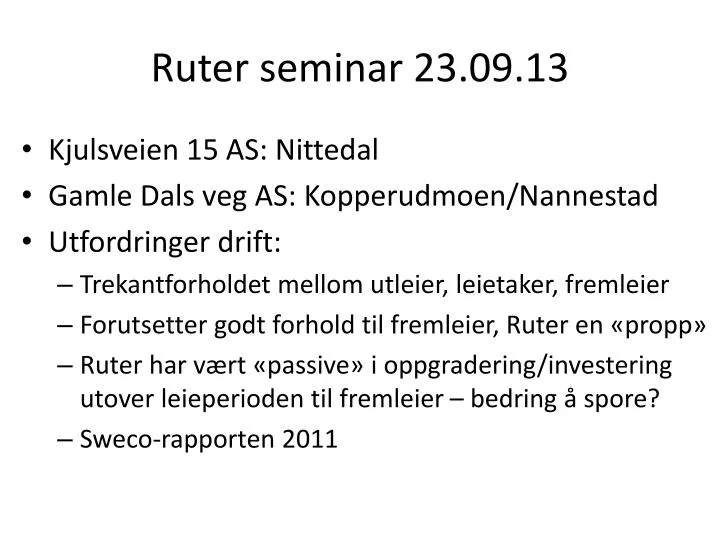 Ruter seminar 23.09.13

• Kjulsveien 15 AS: Nittedal
• Gamle Dals veg AS: Kopperudmoen/Nannestad
• Utfordringer drift:
– Trekantforholdet mellom utleier, leietaker, fremleier
– Forutsetter godt forhold til fremleier, Ruter en «propp»
– Ruter har vært «passive» i oppgradering/investering utover leieperioden til fremleier – bedring å spore?
– Sweco-rapporten 2011